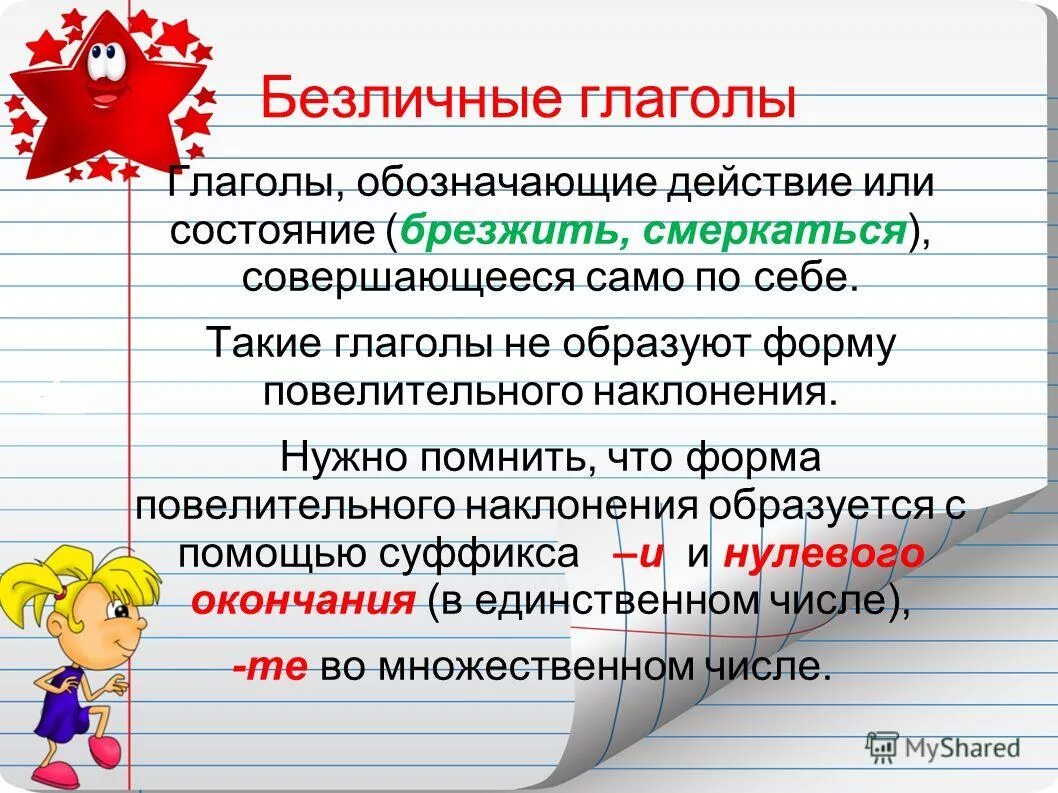 Безличные глаголы

Глаголы, обозначающие действие или состояние (брезжить, смеркаться), совершающееся само по себе.

Такие глаголы не образуют форму повелительного наклонения.

Нужно помнить, что форма повелительного наклонения образуется с помощью суффикса –и и нулевого окончания (в единственном числе),

-те во множественном числе.

MyShared